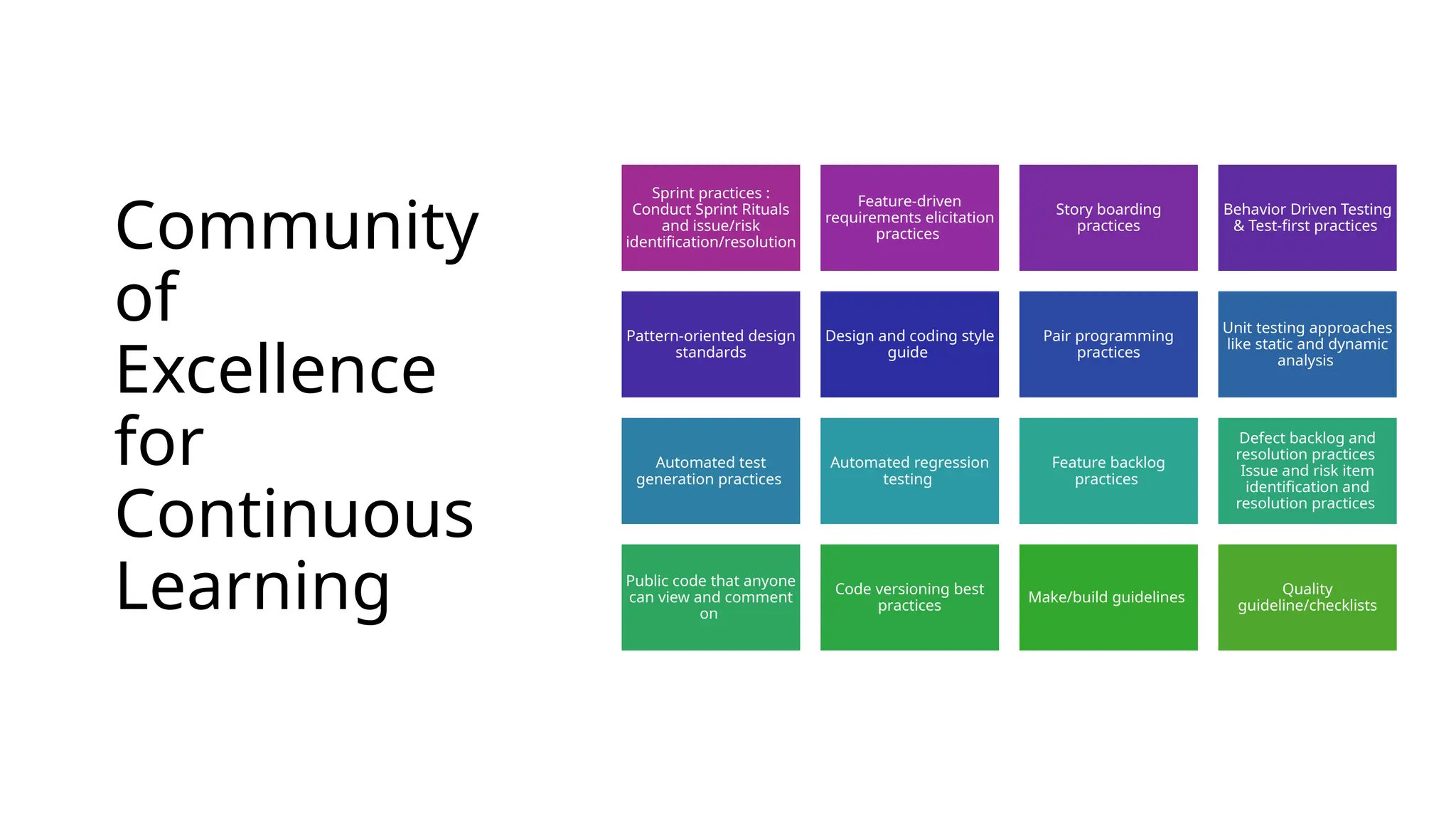 Community of Excellence for Continuous Learning

Sprint practices : Conduct Sprint Rituals and issue/risk identification/resolution

Feature-driven requirements elicitation practices

Story boarding practices

Behavior Driven Testing & Test-first practices

Pattern-oriented design standards

Design and coding style guide

Pair programming practices

Unit testing approaches like static and dynamic analysis

Automated test generation practices

Automated regression testing

Feature backlog practices

Defect backlog and resolution practices Issue and risk item identification and resolution practices

Public code that anyone can view and comment on

Code versioning best practices

Make/build guidelines

Quality guideline/checklists